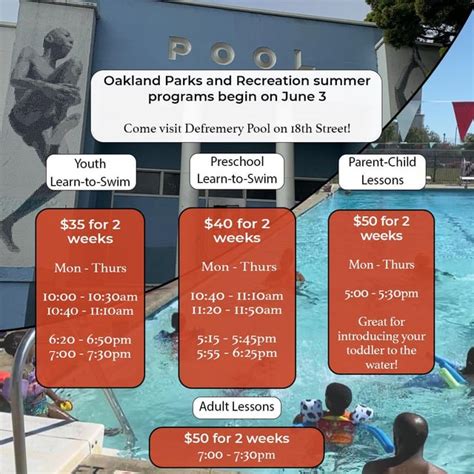 POOL

Oakland Parks and Recreation summer programs begin on June 3

Come visit Defremery Pool on 18th Street!

Youth Learn-to-Swim

$35 for 2 weeks

Mon - Thurs

10:00 - 10:30am
10:40 - 11:10am

6:20 - 6:50pm
7:00 - 7:30pm

Preschool Learn-to-Swim

$40 for 2 weeks

Mon - Thurs

10:40 - 11:10am
11:20 - 11:50am

5:15 - 5:45pm
5:55 - 6:25pm

Parent-Child Lessons

$50 for 2 weeks

Mon - Thurs

5:00 - 5:30pm

Great for introducing your toddler to the water!

Adult Lessons

$50 for 2 weeks
7:00 - 7:30pm